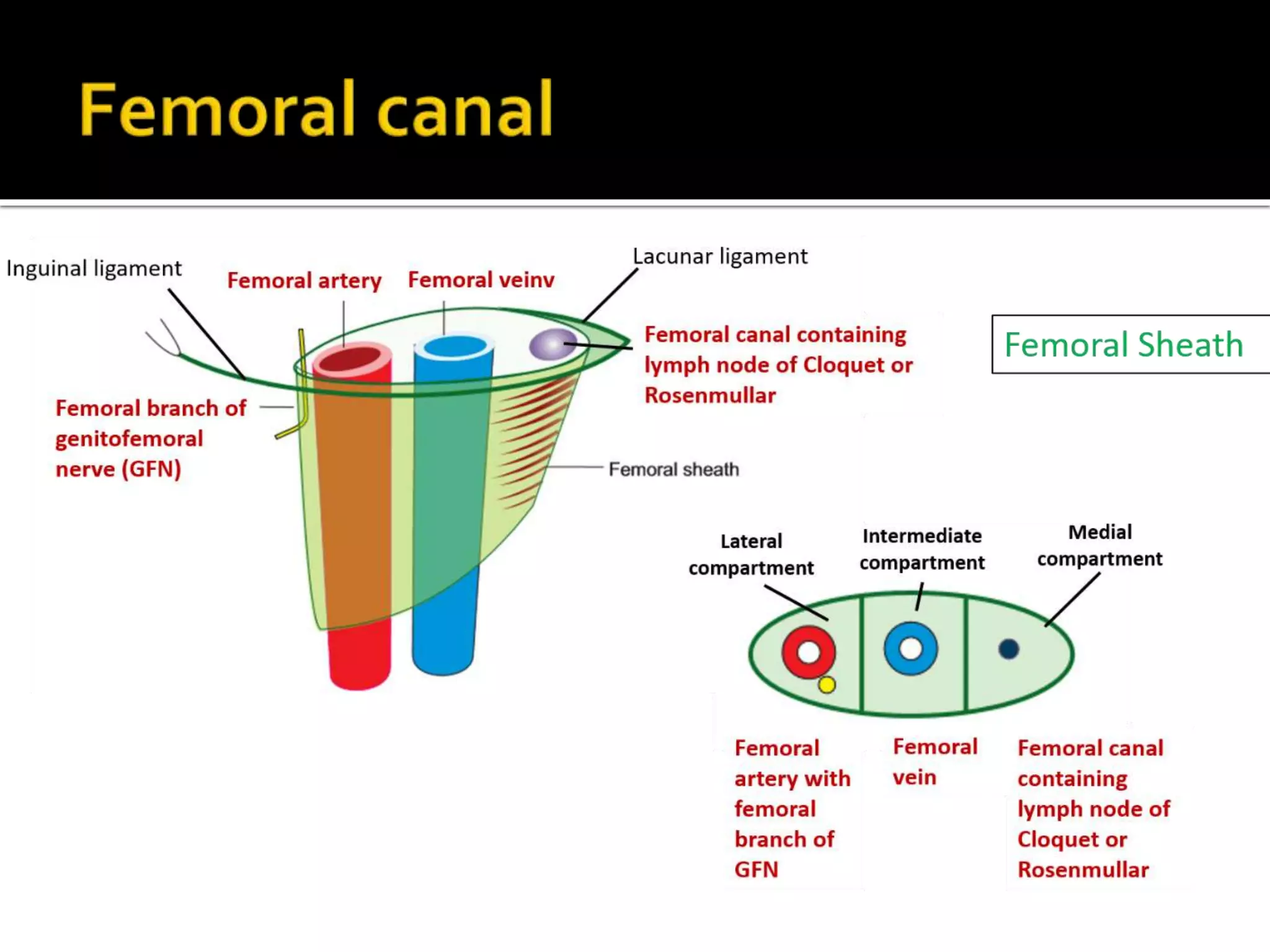 Femoral canal

Inguinal ligament

Femoral artery

Femoral veinv

Lacunar ligament

Femoral canal containing lymph node of Cloquet or Rosenmullar

Femoral Sheath

Femoral branch of genitofemoral nerve (GFN)

Femoral sheath

Lateral compartment

Intermediate compartment

Medial compartment

Femoral artery with femoral branch of GFN

Femoral vein

Femoral canal containing lymph node of Cloquet or Rosenmullar